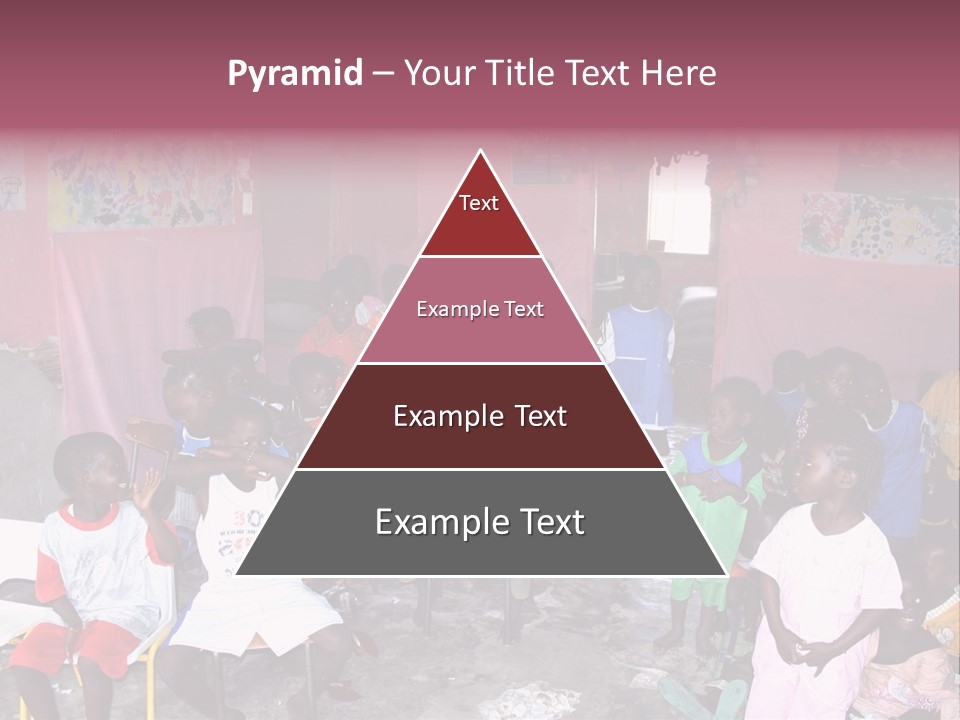 Pyramid – Your Title Text Here

Text

Example Text

Example Text

Example Text